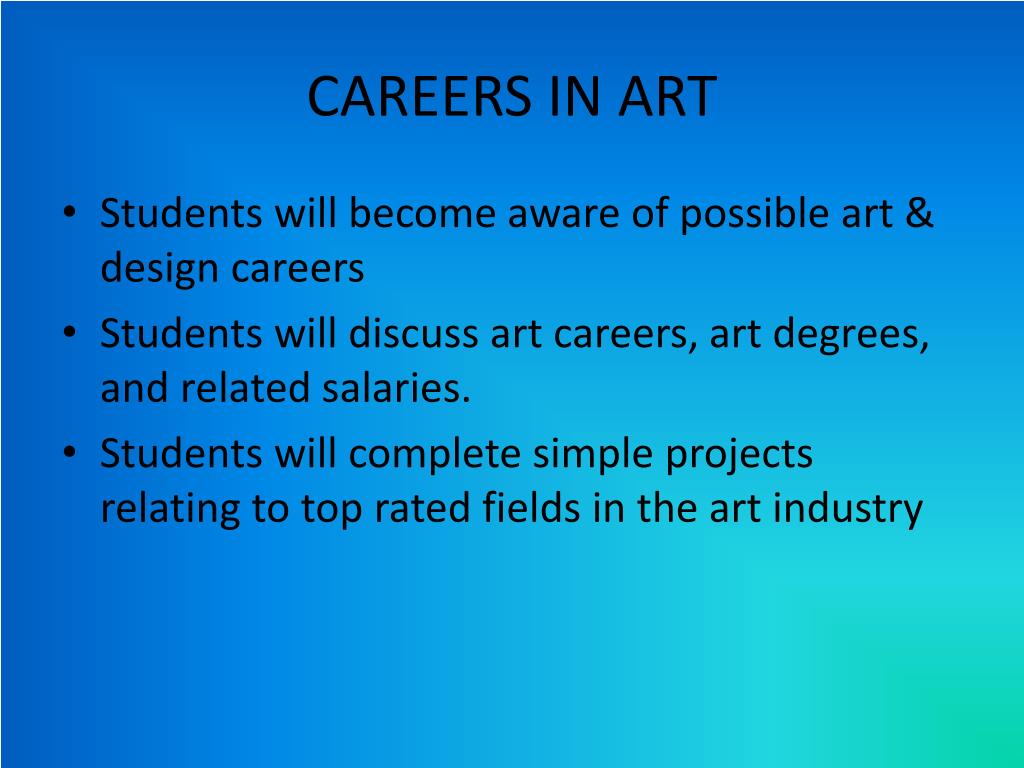 CAREERS IN ART

• Students will become aware of possible art & design careers
• Students will discuss art careers, art degrees, and related salaries.
• Students will complete simple projects relating to top rated fields in the art industry